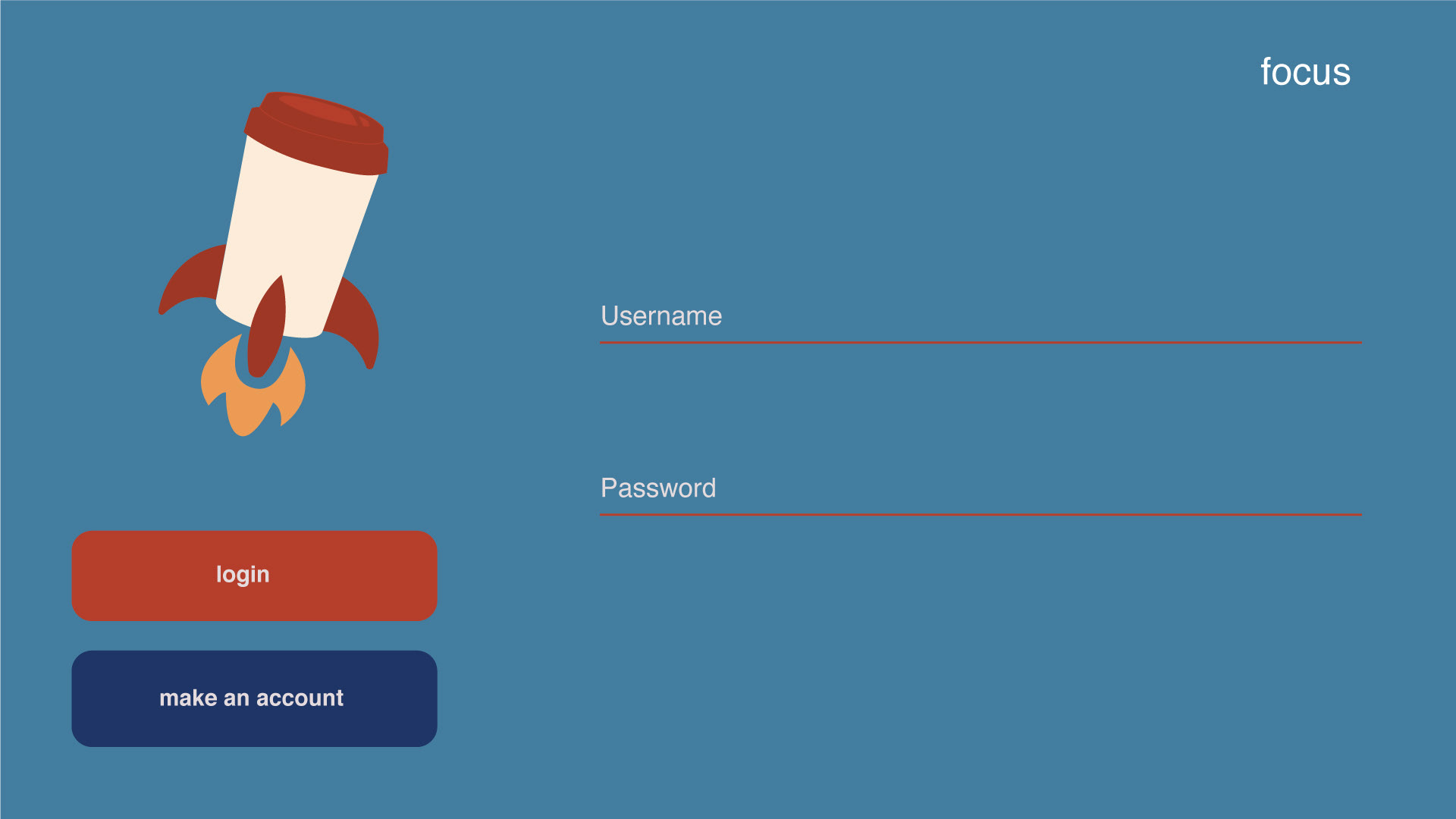 focus

Username

Password

login

make an account